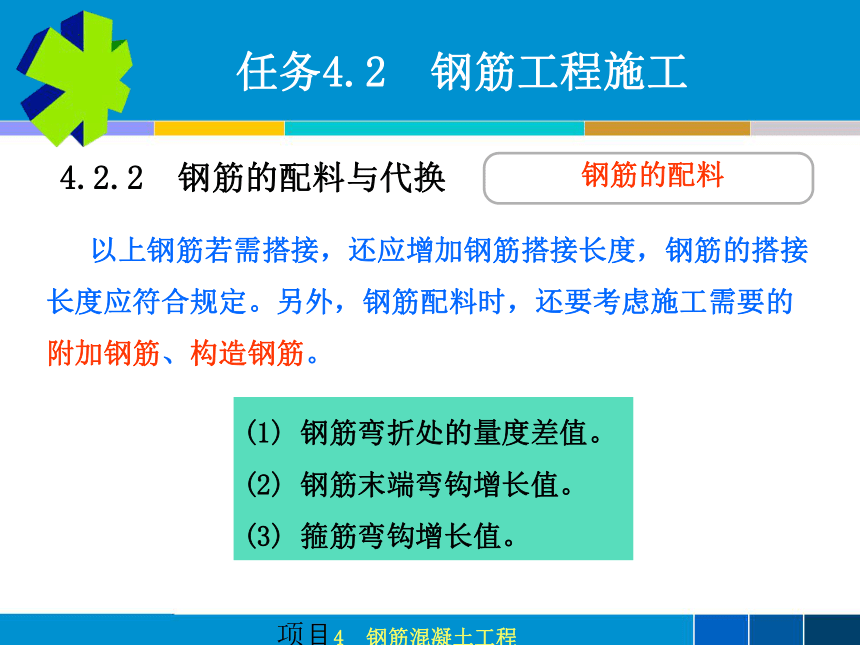 任务4.2　钢筋工程施工

4.2.2　钢筋的配料与代换

钢筋的配料

以上钢筋若需搭接，还应增加钢筋搭接长度，钢筋的搭接长度应符合规定。另外，钢筋配料时，还要考虑施工需要的附加钢筋、构造钢筋。

(1) 钢筋弯折处的量度差值。

(2) 钢筋末端弯钩增长值。

(3) 箍筋弯钩增长值。

项目4　钢筋混凝土工程